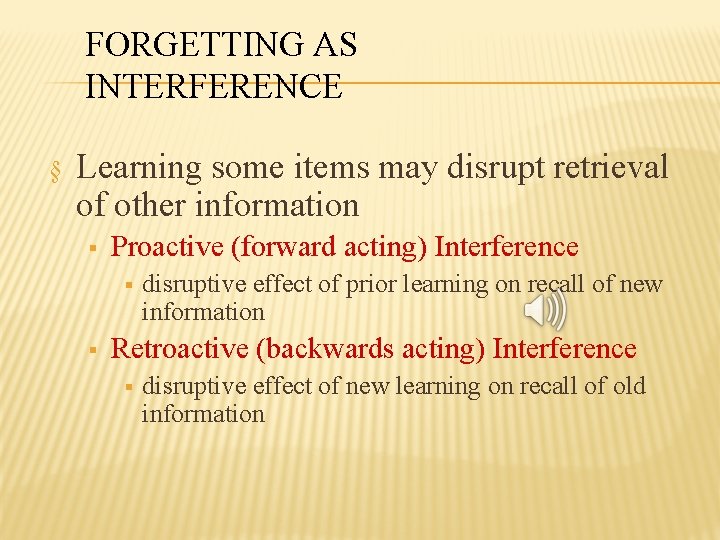 FORGETTING AS INTERFERENCE

§ Learning some items may disrupt retrieval of other information

▪ Proactive (forward acting) Interference

▪ disruptive effect of prior learning on recall of new information

▪ Retroactive (backwards acting) Interference

▪ disruptive effect of new learning on recall of old information